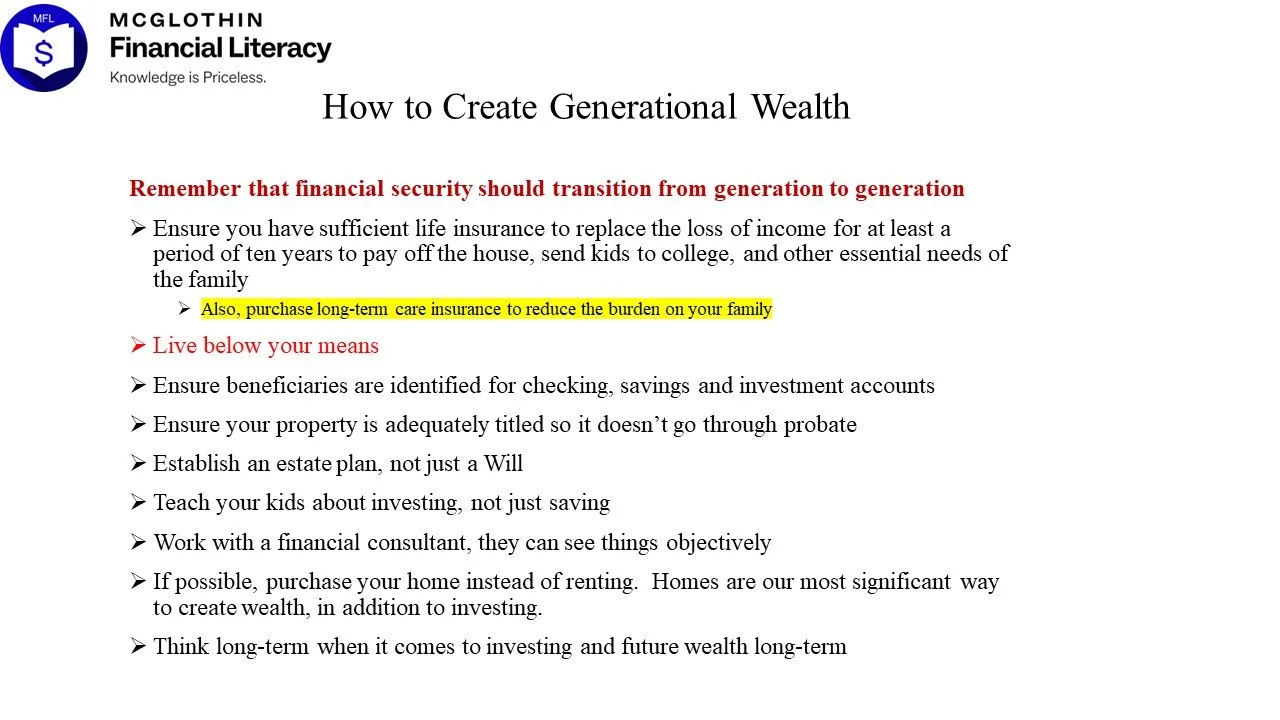 MFL
$
MCGLOTHIN
Financial Literacy
Knowledge is Priceless.

How to Create Generational Wealth

Remember that financial security should transition from generation to generation

➢ Ensure you have sufficient life insurance to replace the loss of income for at least a period of ten years to pay off the house, send kids to college, and other essential needs of the family

➢ Also, purchase long-term care insurance to reduce the burden on your family

➢ Live below your means

➢ Ensure beneficiaries are identified for checking, savings and investment accounts

➢ Ensure your property is adequately titled so it doesn't go through probate

➢ Establish an estate plan, not just a Will

➢ Teach your kids about investing, not just saving

➢ Work with a financial consultant, they can see things objectively

➢ If possible, purchase your home instead of renting. Homes are our most significant way to create wealth, in addition to investing.

➢ Think long-term when it comes to investing and future wealth long-term